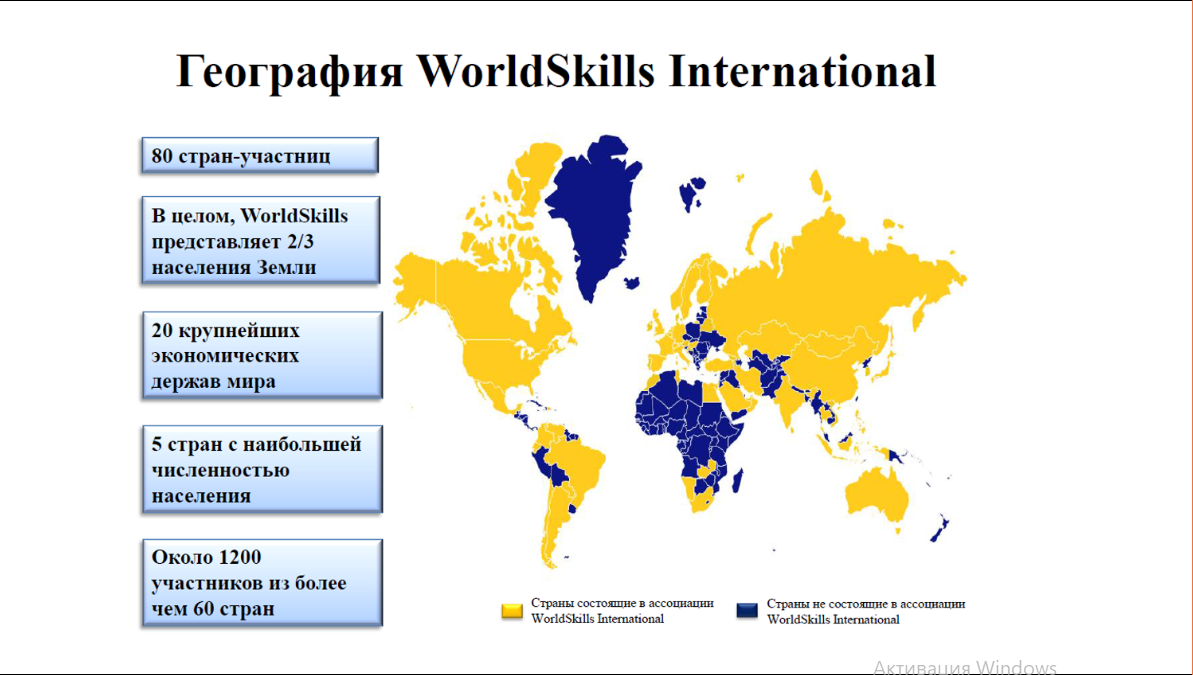 География WorldSkills International

80 стран-участниц

В целом, WorldSkills представляет 2/3 населения Земли

20 крупнейших экономических держав мира

5 стран с наибольшей численностью населения

Около 1200 участников из более чем 60 стран

Страны состоящие в ассоциации WorldSkills International

Страны не состоящие в ассоциации WorldSkills International

Активация Windows